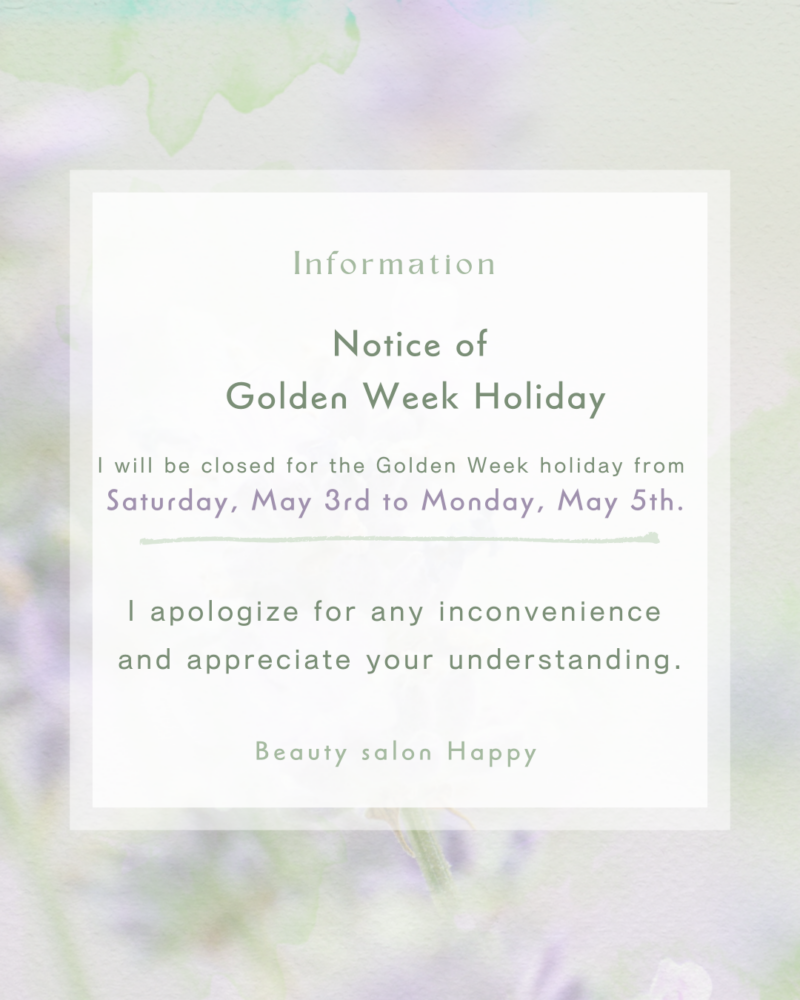 Information

Notice of
Golden Week Holiday

I will be closed for the Golden Week holiday from
Saturday, May 3rd to Monday, May 5th.

I apologize for any inconvenience
and appreciate your understanding.

Beauty salon Happy